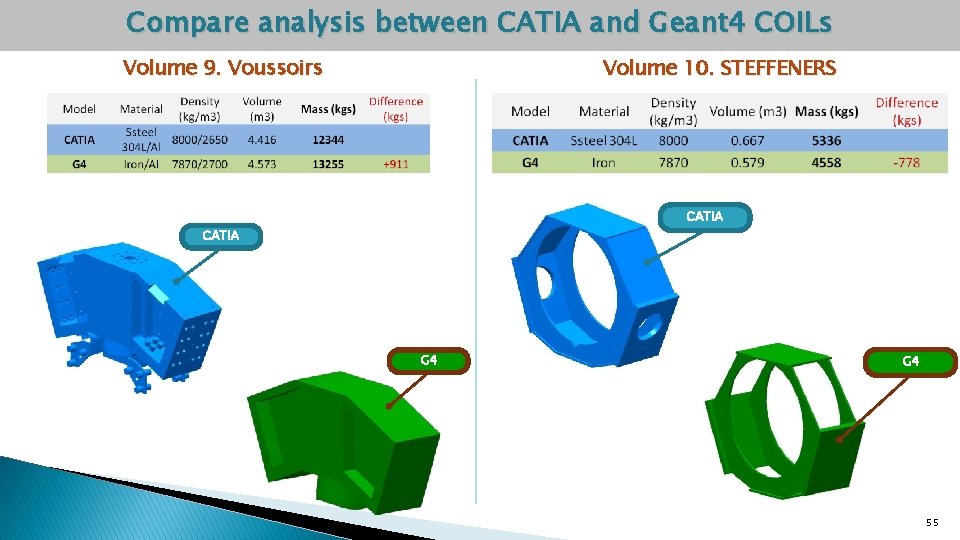 Compare analysis between CATIA and Geant4 COILs

Volume 9. Voussoirs

| Model | Material | Density (kg/m3) | Volume (m3) | Mass (kgs) | Difference (kgs) |
|---|---|---|---|---|---|
| CATIA | Ssteel 304L/Al | 8000/2650 | 4.416 | 12344 | |
| G4 | Iron/Al | 7870/2700 | 4.573 | 13255 | +911 |

CATIA

G4

Volume 10. STEFFENERS

| Model | Material | Density (kg/m3) | Volume (m3) | Mass (kgs) | Difference (kgs) |
|---|---|---|---|---|---|
| CATIA | Ssteel 304L | 8000 | 0.667 | 5336 | |
| G4 | Iron | 7870 | 0.579 | 4558 | -778 |

CATIA

G4

55